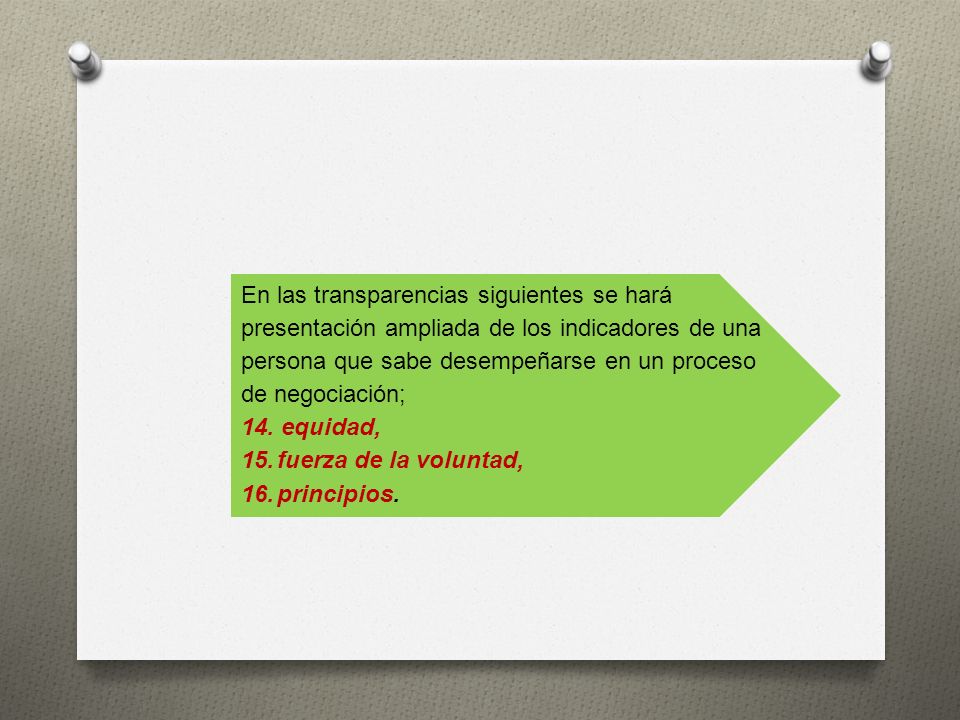 En las transparencias siguientes se hará presentación ampliada de los indicadores de una persona que sabe desempeñarse en un proceso de negociación;

14. equidad,
15. fuerza de la voluntad,
16. principios.